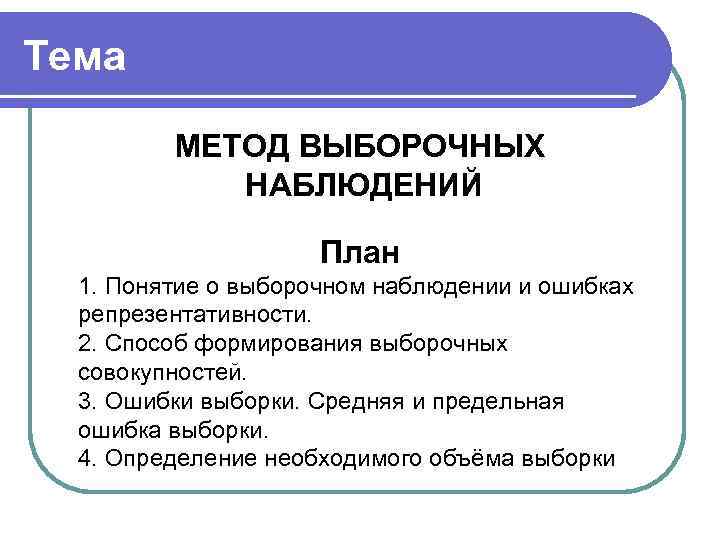 Тема

МЕТОД ВЫБОРОЧНЫХ НАБЛЮДЕНИЙ

План

1. Понятие о выборочном наблюдении и ошибках репрезентативности.
2. Способ формирования выборочных совокупностей.
3. Ошибки выборки. Средняя и предельная ошибка выборки.
4. Определение необходимого объёма выборки